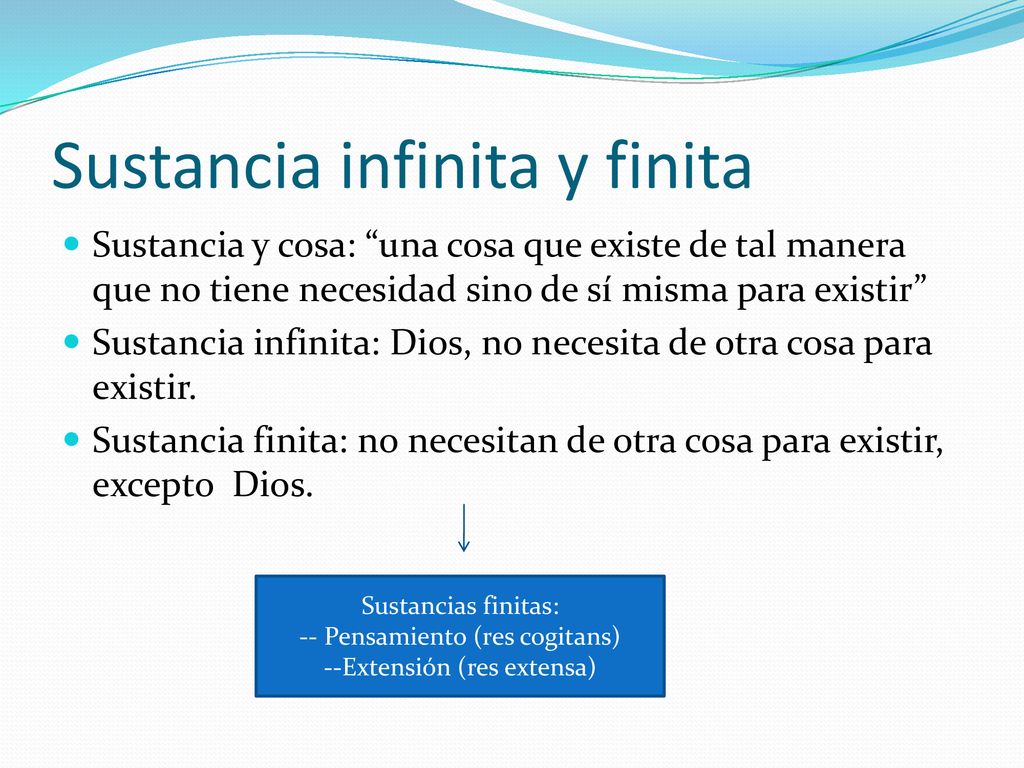 Sustancia infinita y finita

Sustancia y cosa: “una cosa que existe de tal manera que no tiene necesidad sino de sí misma para existir”

Sustancia infinita: Dios, no necesita de otra cosa para existir.

Sustancia finita: no necesitan de otra cosa para existir, excepto Dios.

Sustancias finitas:
-- Pensamiento (res cogitans)
--Extensión (res extensa)